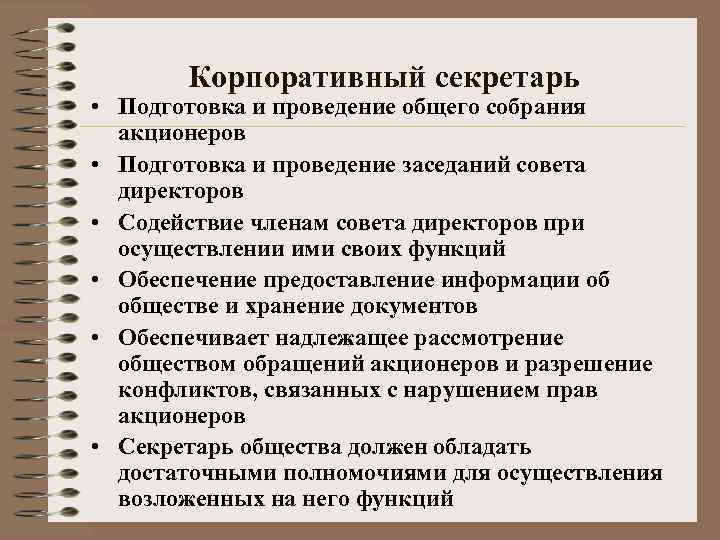 Корпоративный секретарь

• Подготовка и проведение общего собрания акционеров
• Подготовка и проведение заседаний совета директоров
• Содействие членам совета директоров при осуществлении ими своих функций
• Обеспечение предоставление информации об обществе и хранение документов
• Обеспечивает надлежащее рассмотрение обществом обращений акционеров и разрешение конфликтов, связанных с нарушением прав акционеров
• Секретарь общества должен обладать достаточными полномочиями для осуществления возложенных на него функций